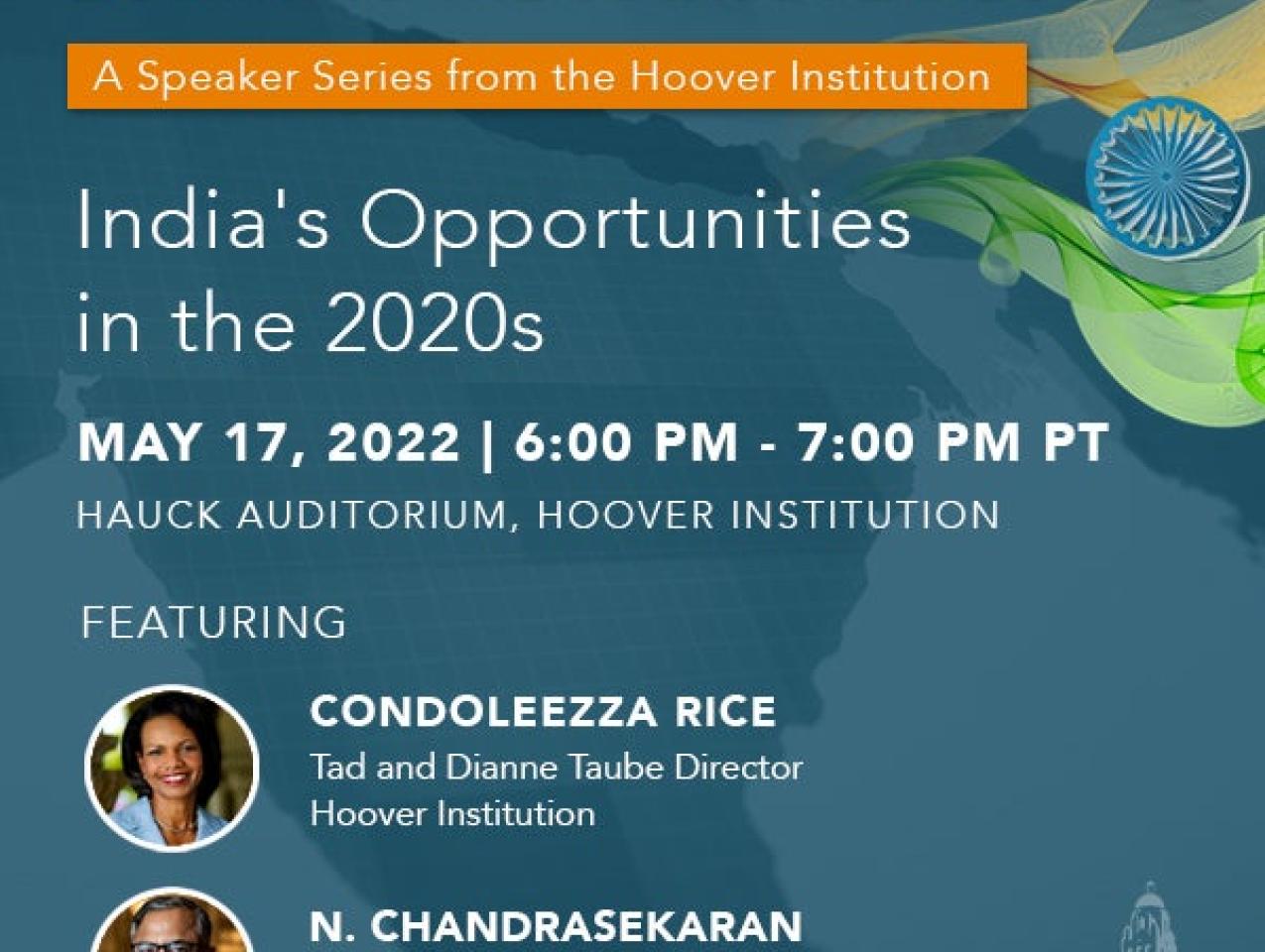 A Speaker Series from the Hoover Institution

India's Opportunities in the 2020s

MAY 17, 2022 | 6:00 PM - 7:00 PM PT

HAUCK AUDITORIUM, HOOVER INSTITUTION

FEATURING

CONDOLEEZZA RICE
Tad and Dianne Taube Director
Hoover Institution

N. CHANDRASEKARAN